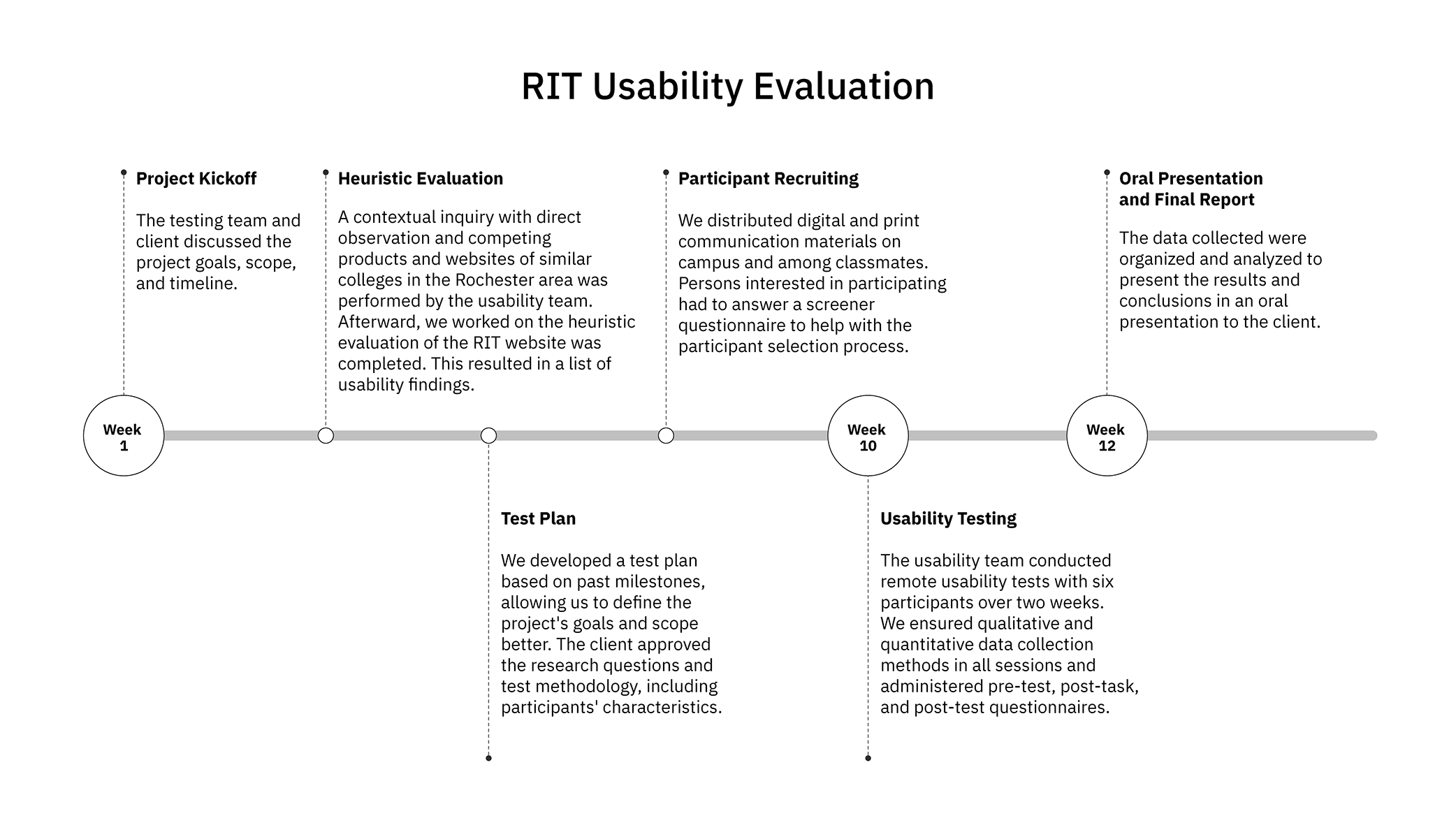 RIT Usability Evaluation

Project Kickoff

The testing team and client discussed the project goals, scope, and timeline.

Heuristic Evaluation

A contextual inquiry with direct observation and competing products and websites of similar colleges in the Rochester area was performed by the usability team. Afterward, we worked on the heuristic evaluation of the RIT website was completed. This resulted in a list of usability findings.

Participant Recruiting

We distributed digital and print communication materials on campus and among classmates. Persons interested in participating had to answer a screener questionnaire to help with the participant selection process.

Oral Presentation and Final Report

The data collected were organized and analyzed to present the results and conclusions in an oral presentation to the client.

Week 1

Week 10

Week 12

Test Plan

We developed a test plan based on past milestones, allowing us to define the project's goals and scope better. The client approved the research questions and test methodology, including participants' characteristics.

Usability Testing

The usability team conducted remote usability tests with six participants over two weeks. We ensured qualitative and quantitative data collection methods in all sessions and administered pre-test, post-task, and post-test questionnaires.